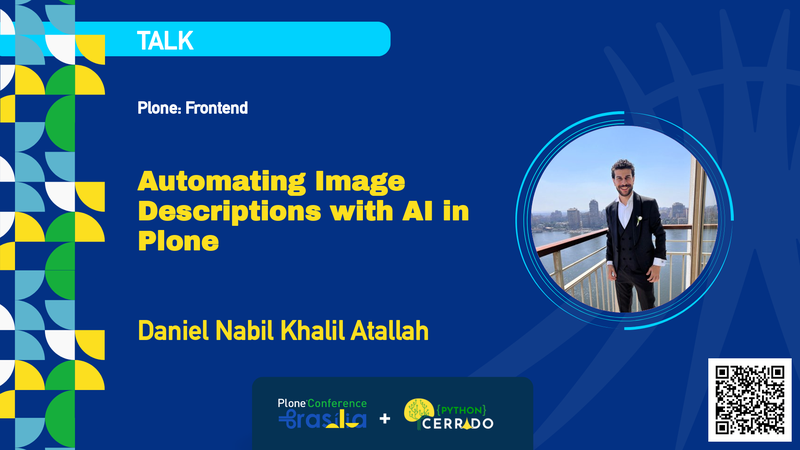 TALK

Plone: Frontend

Automating Image Descriptions with AI in Plone

Daniel Nabil Khalil Atallah

Plone Conference Brasília + {PYTHON} CERRADO